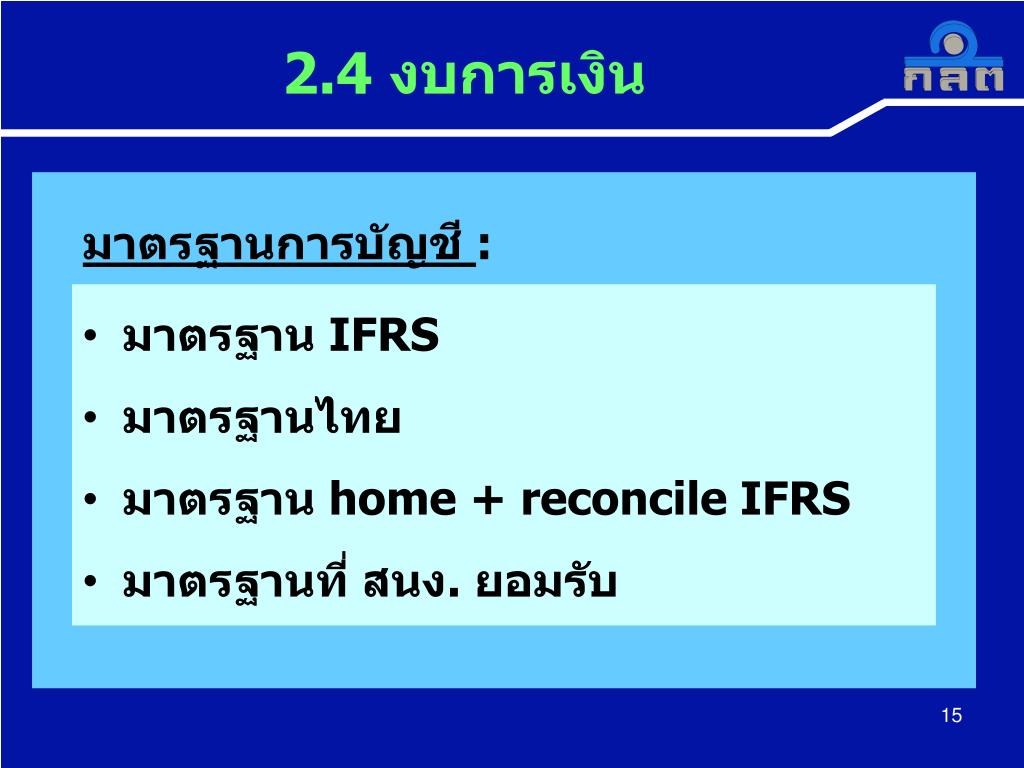 2.4 งบการเงิน

กลต

มาตรฐานการบัญชี :

• มาตรฐาน IFRS
• มาตรฐานไทย
• มาตรฐาน home + reconcile IFRS
• มาตรฐานที่ สนง. ยอมรับ

15